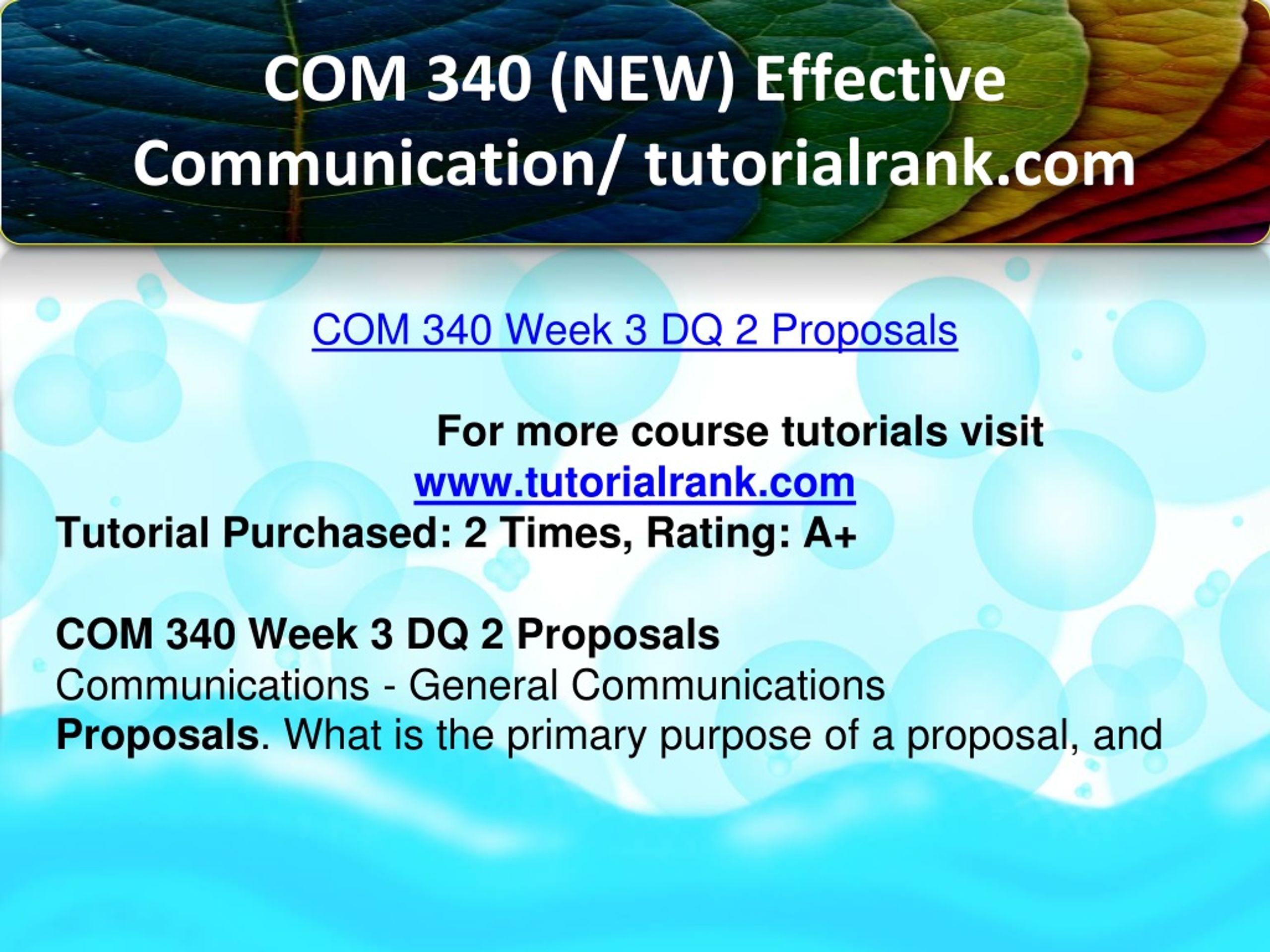 COM 340 (NEW) Effective Communication/ tutorialrank.com

COM 340 Week 3 DQ 2 Proposals

For more course tutorials visit
www.tutorialrank.com
Tutorial Purchased: 2 Times, Rating: A+

COM 340 Week 3 DQ 2 Proposals
Communications - General Communications
Proposals. What is the primary purpose of a proposal, and